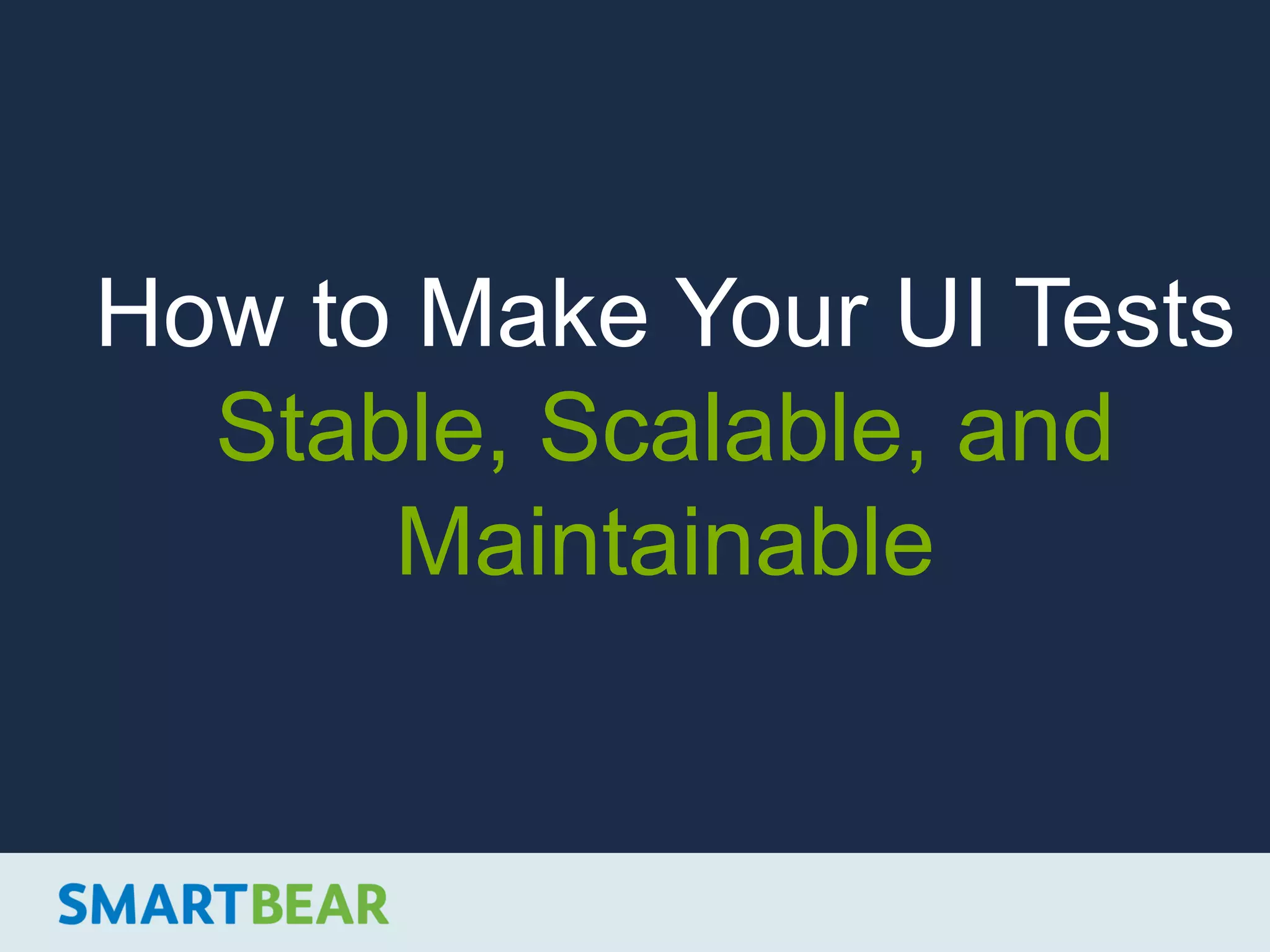 How to Make Your UI Tests
Stable, Scalable, and Maintainable

SMARTBEAR